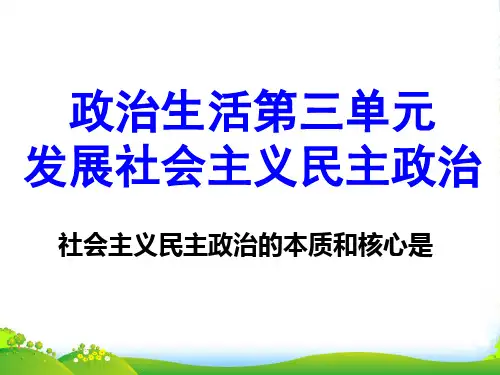 政治生活第三单元
发展社会主义民主政治

社会主义民主政治的本质和核心是